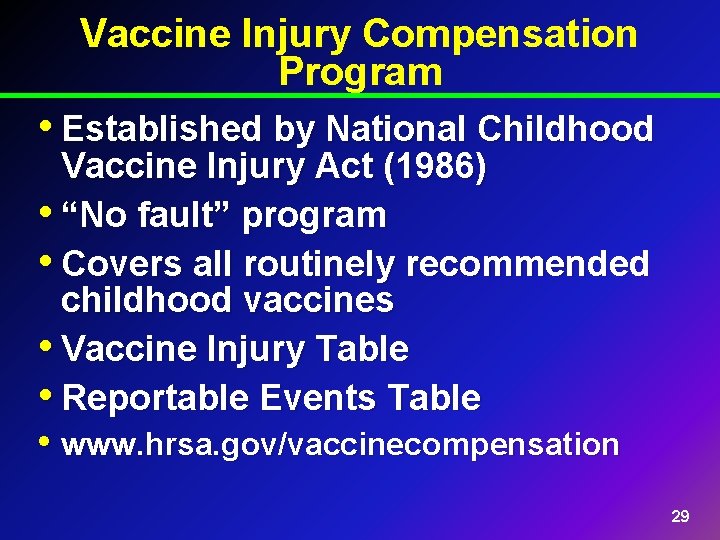 Vaccine Injury Compensation Program

• Established by National Childhood Vaccine Injury Act (1986)
• “No fault” program
• Covers all routinely recommended childhood vaccines
• Vaccine Injury Table
• Reportable Events Table
• www.hrsa.gov/vaccinecompensation

29